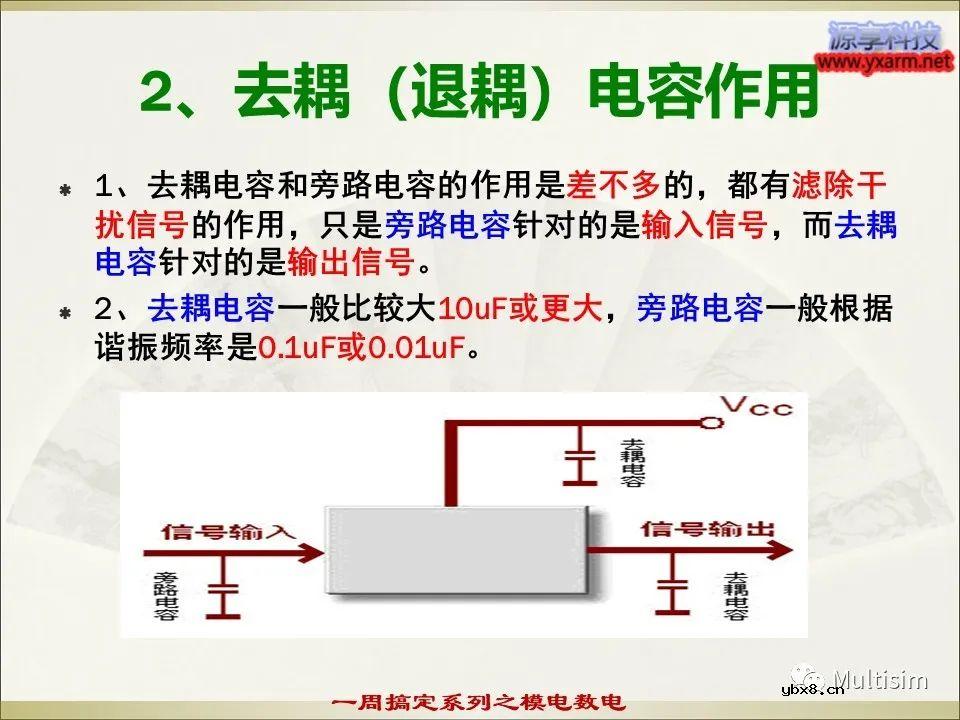 源享科技
www.yxarm.net

2、去耦（退耦）电容作用

1、去耦电容和旁路电容的作用是差不多的，都有滤除干扰信号的作用，只是旁路电容针对的是输入信号，而去耦电容针对的是输出信号。

2、去耦电容一般比较大10uF或更大，旁路电容一般根据谐振频率是0.1uF或0.01uF。

Vcc
去耦电容
信号输入
旁路电容
信号输出
去耦电容

Multisim
ybx8.cn
一周搞定系列之模电数电